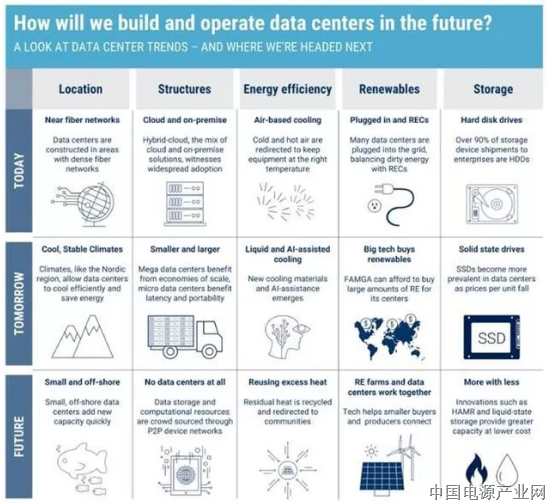 How will we build and operate data centers in the future?

A LOOK AT DATA CENTER TRENDS – AND WHERE WE'RE HEADED NEXT

| | Location | Structures | Energy efficiency | Renewables | Storage |
|---|---|---|---|---|---|
| TODAY | Near fiber networks Data centers are constructed in areas with dense fiber networks | Cloud and on-premise Hybrid-cloud, the mix of cloud and on-premise solutions, witnesses widespread adoption | Air-based cooling Cold and hot air are redirected to keep equipment at the right temperature | Plugged in and RECs Many data centers are plugged into the grid, balancing dirty energy with RECs | Hard disk drives Over 90% of storage device shipments to enterprises are HDDs |
| TOMORROW | Cool, Stable Climates Climates, like the Nordic region, allow data centers to cool efficiently and save energy | Smaller and larger Mega data centers benefit from economies of scale, micro data centers benefit latency and portability | Liquid and AI-assisted cooling New cooling materials and AI-assistance emerges | Big tech buys renewables FAMGA can afford to buy large amounts of RE for its centers | Solid state drives SSDs become more prevalent in data centers as prices per unit fall SSD |
| FUTURE | Small and off-shore Small, off-shore data centers add new capacity quickly | No data centers at all Data storage and computational resources are crowd sourced through P2P device networks | Reusing excess heat Residual heat is recycled and redirected to communities | RE farms and data centers work together Tech helps smaller buyers and producers connect | More with less Innovations such as HAMR and liquid-state storage provide greater capacity at lower cost |

中国电源产业网